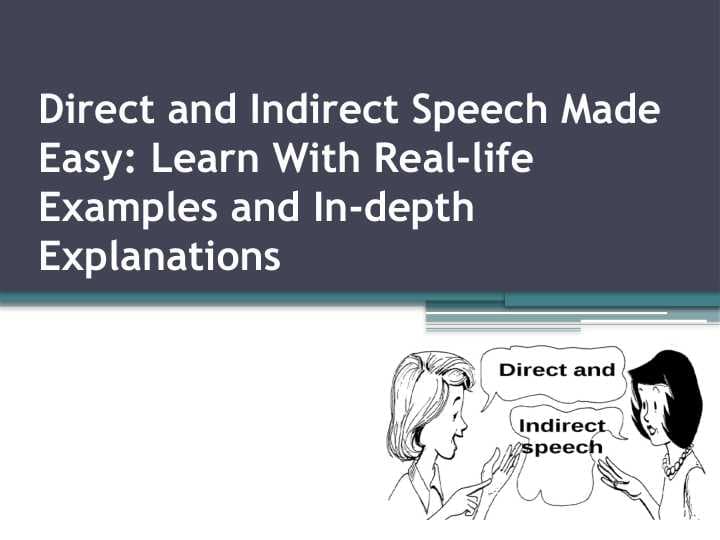 Direct and Indirect Speech Made Easy: Learn With Real-life Examples and In-depth Explanations

Direct and

Indirect speech